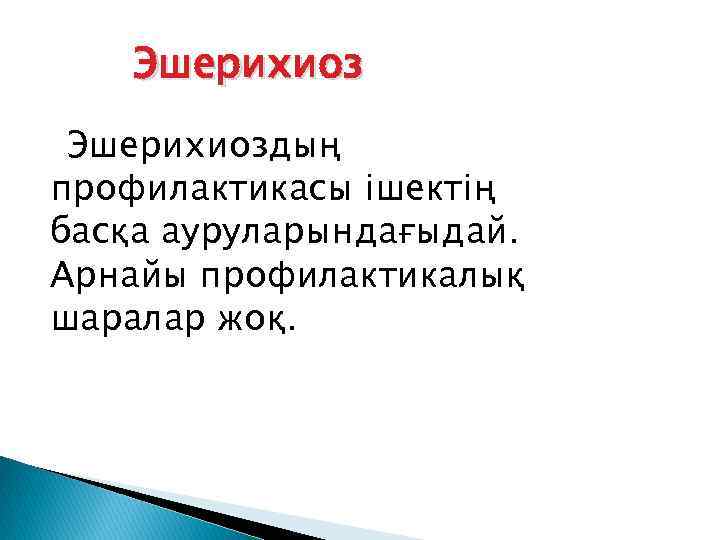 Эшерихиоз

Эшерихиоздың профилактикасы ішектің басқа ауруларындағыдай. Арнайы профилактикалық шаралар жоқ.